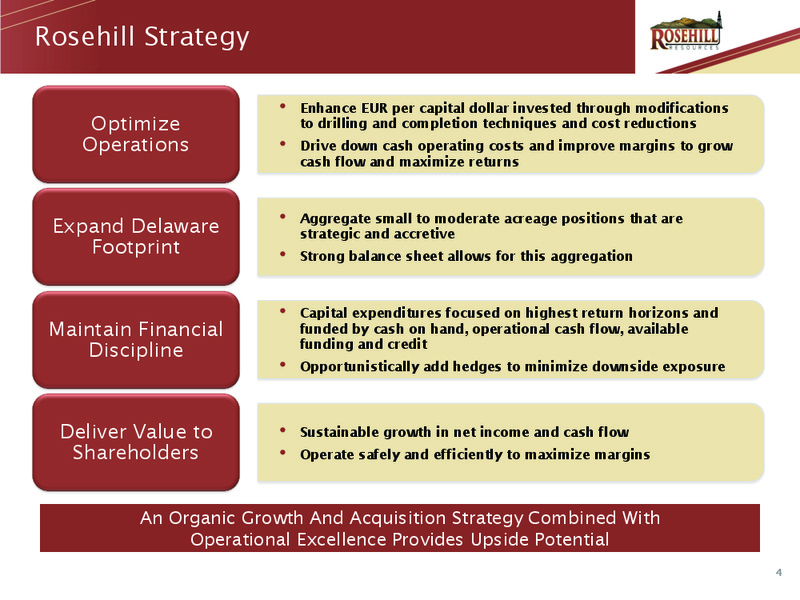 Rosehill Strategy

ROSEHILL RESOURCES

Optimize Operations

• Enhance EUR per capital dollar invested through modifications to drilling and completion techniques and cost reductions
• Drive down cash operating costs and improve margins to grow cash flow and maximize returns

Expand Delaware Footprint

• Aggregate small to moderate acreage positions that are strategic and accretive
• Strong balance sheet allows for this aggregation

Maintain Financial Discipline

• Capital expenditures focused on highest return horizons and funded by cash on hand, operational cash flow, available funding and credit
• Opportunistically add hedges to minimize downside exposure

Deliver Value to Shareholders

• Sustainable growth in net income and cash flow
• Operate safely and efficiently to maximize margins

An Organic Growth And Acquisition Strategy Combined With Operational Excellence Provides Upside Potential

4